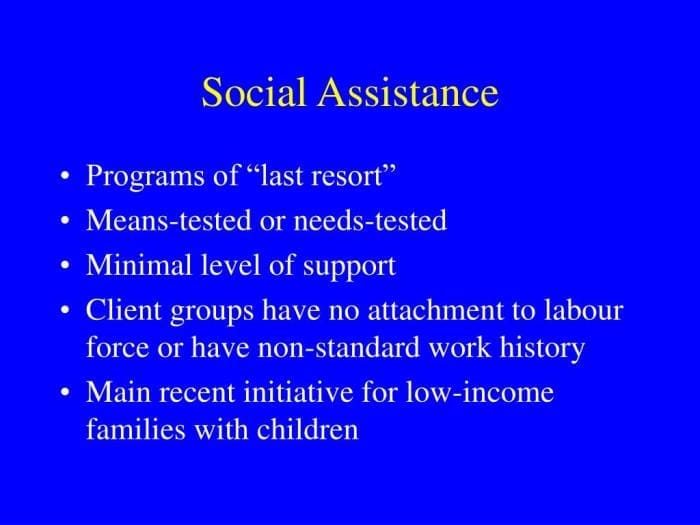 Social Assistance

• Programs of “last resort”
• Means-tested or needs-tested
• Minimal level of support
• Client groups have no attachment to labour force or have non-standard work history
• Main recent initiative for low-income families with children